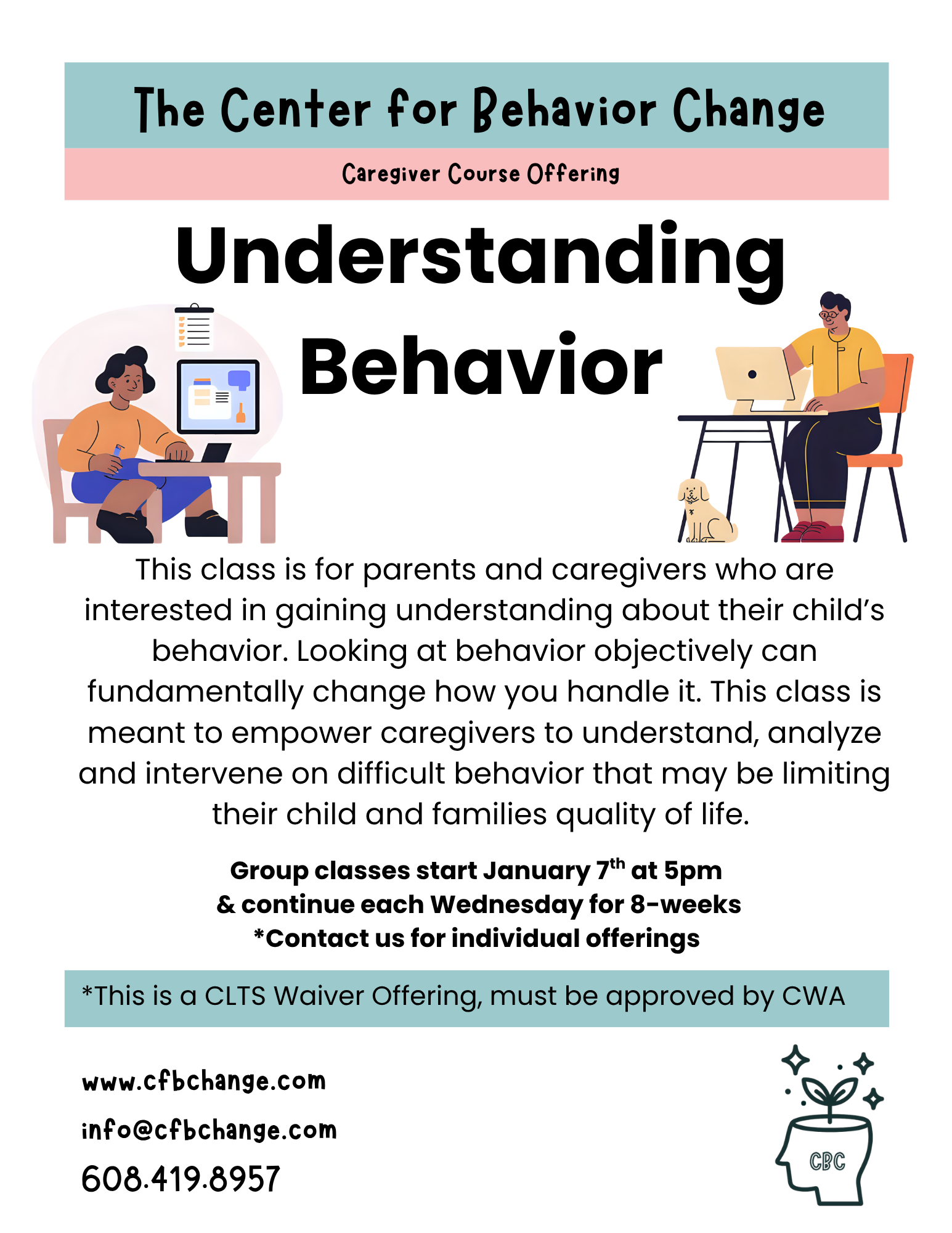 The Center for Behavior Change

Caregiver Course Offering

Understanding Behavior

This class is for parents and caregivers who are interested in gaining understanding about their child's behavior. Looking at behavior objectively can fundamentally change how you handle it. This class is meant to empower caregivers to understand, analyze and intervene on difficult behavior that may be limiting their child and families quality of life.

Group classes start January 7$^{th}$ at 5pm
& continue each Wednesday for 8-weeks
*Contact us for individual offerings

*This is a CLTS Waiver Offering, must be approved by CWA

www.cfbchange.com
info@cfbchange.com
608.419.8957

CBC